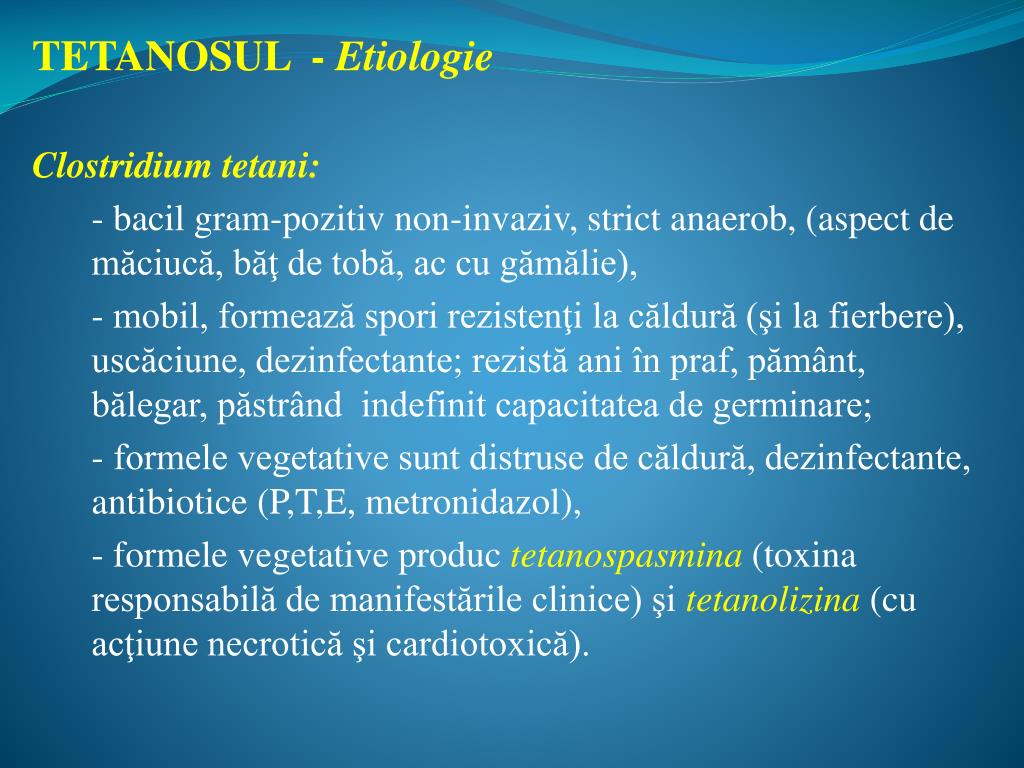 TETANOSUL - Etiologie

Clostridium tetani:

- bacil gram-pozitiv non-invaziv, strict anaerob, (aspect de măciucă, băţ de tobă, ac cu gămălie),

- mobil, formează spori rezistenţi la căldură (şi la fierbere), uscăciune, dezinfectante; rezistă ani în praf, pământ, bălegar, păstrând indefinit capacitatea de germinare;

- formele vegetative sunt distruse de căldură, dezinfectante, antibiotice (P,T,E, metronidazol),

- formele vegetative produc tetanospasmina (toxina responsabilă de manifestările clinice) şi tetanolizina (cu acţiune necrotică şi cardiotoxică).